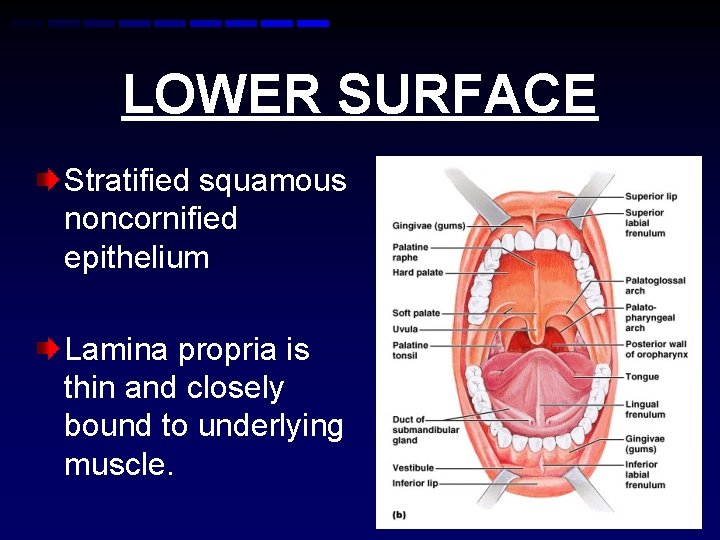 LOWER SURFACE

Stratified squamous noncornified epithelium

Lamina propria is thin and closely bound to underlying muscle.

Gingivae (gums)
Palatine raphe
Hard palate
Soft palate
Uvula
Palatine tonsil
Duct of submandibular gland
Vestibule
Inferior lip
Superior lip
Superior labial frenulum
Palatoglossal arch
Palato-pharyngeal arch
Posterior wall of oropharynx
Tongue
Lingual frenulum
Gingivae (gums)
Inferior labial frenulum
(b)